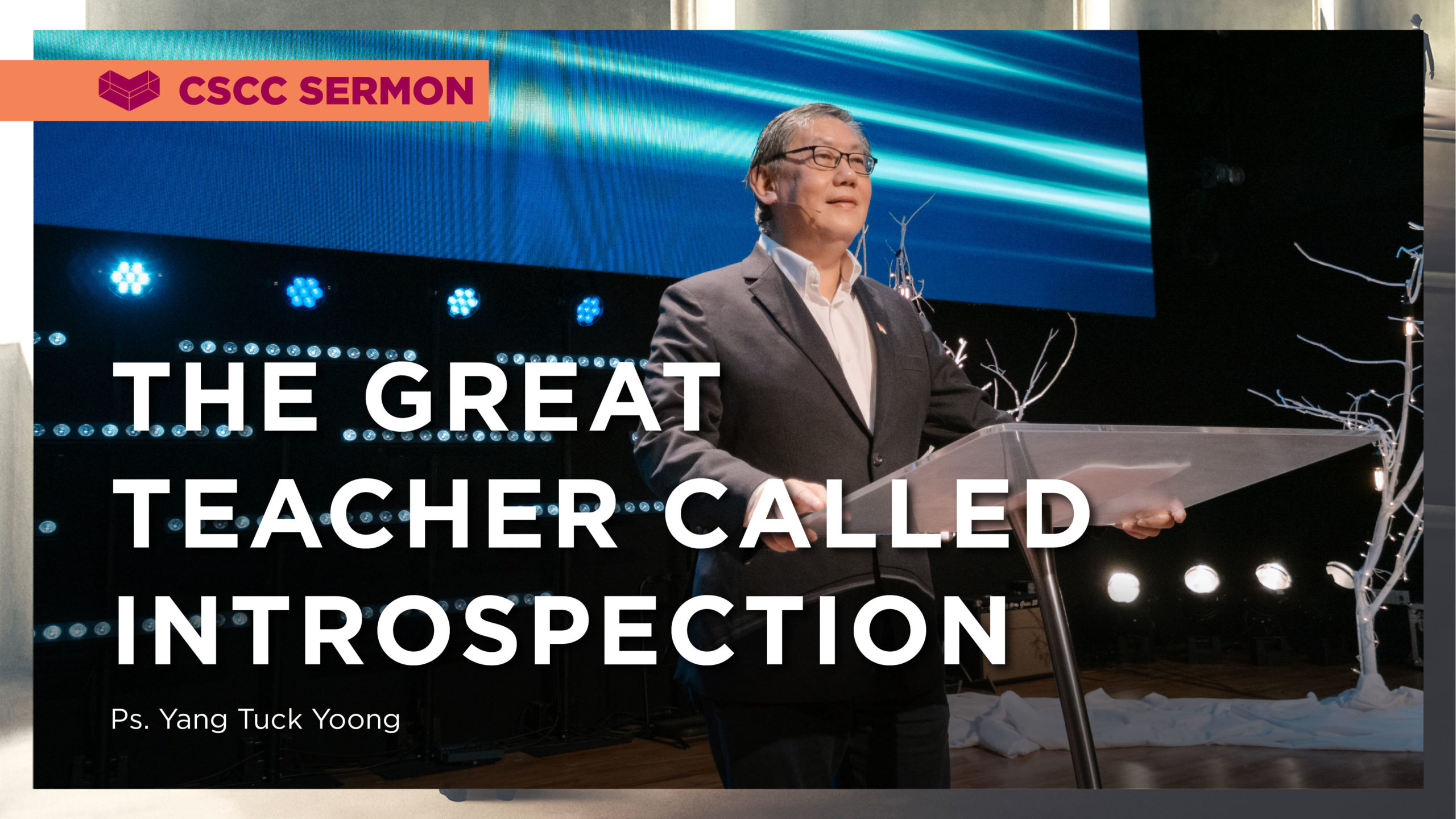 CSCC SERMON

THE GREAT TEACHER CALLED INTROSPECTION

Ps. Yang Tuck Yoong